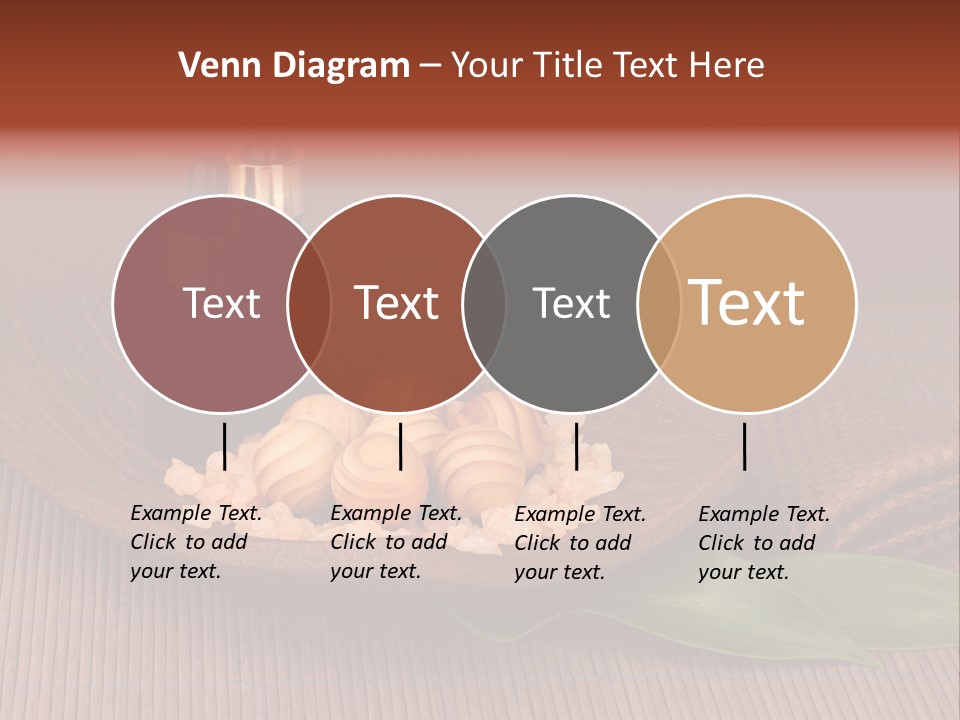 Venn Diagram – Your Title Text Here

Text

Text

Text

Text

Example Text. Click to add your text.

Example Text. Click to add your text.

Example Text. Click to add your text.

Example Text. Click to add your text.